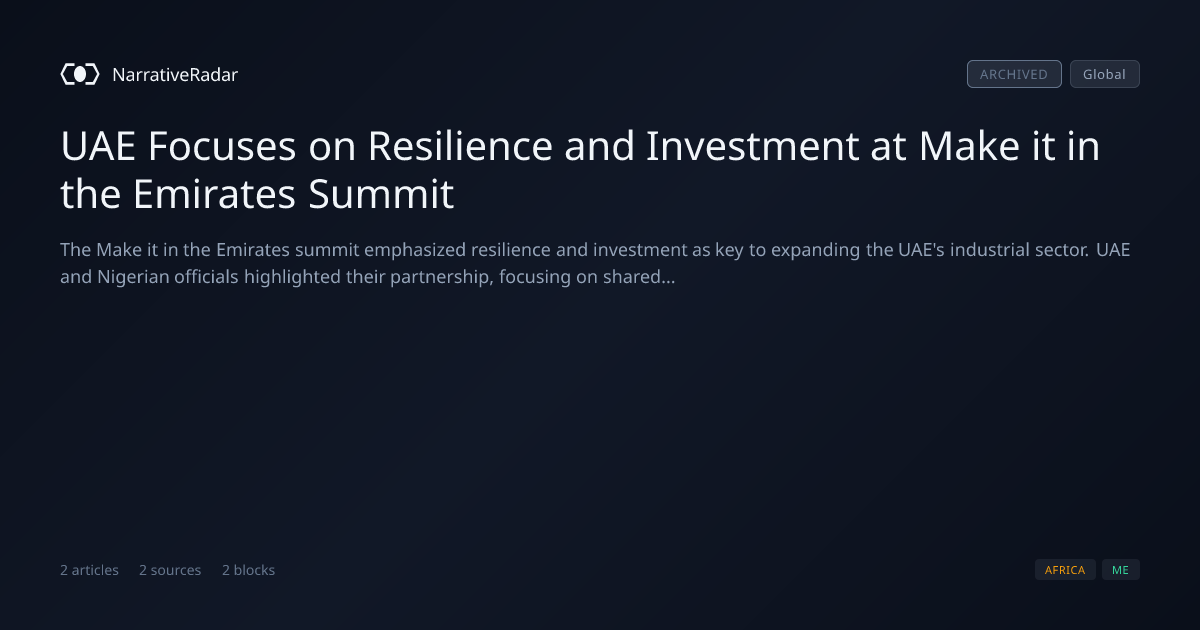 NarrativeRadar

ARCHIVED Global

UAE Focuses on Resilience and Investment at Make it in the Emirates Summit

The Make it in the Emirates summit emphasized resilience and investment as key to expanding the UAE's industrial sector. UAE and Nigerian officials highlighted their partnership, focusing on shared...

2 articles 2 sources 2 blocks

AFRICA ME